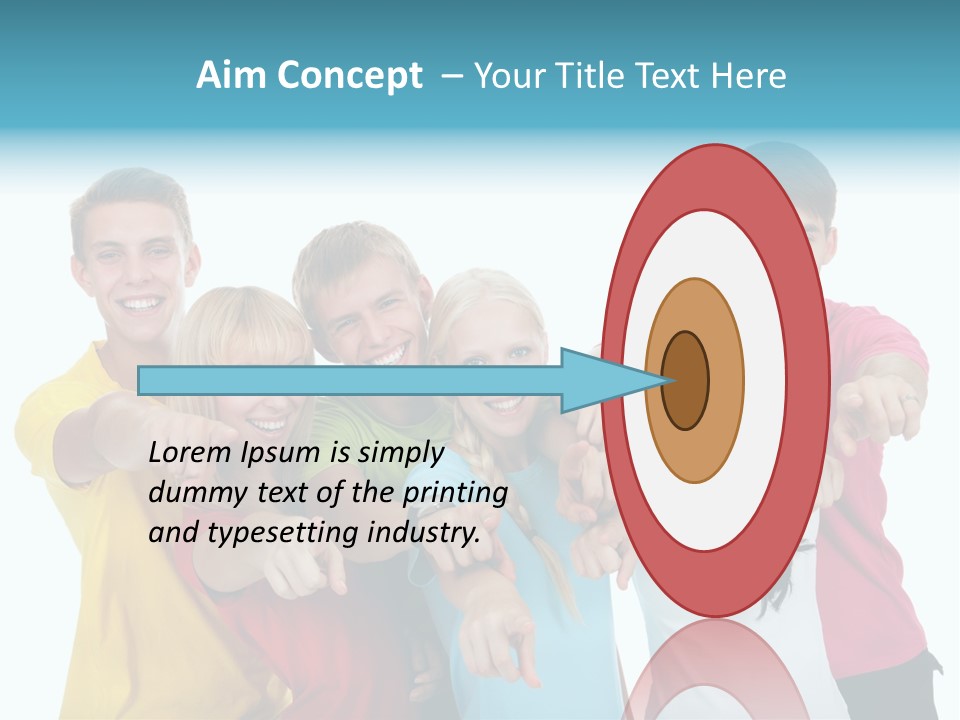 Aim Concept – Your Title Text Here

Lorem Ipsum is simply dummy text of the printing and typesetting industry.